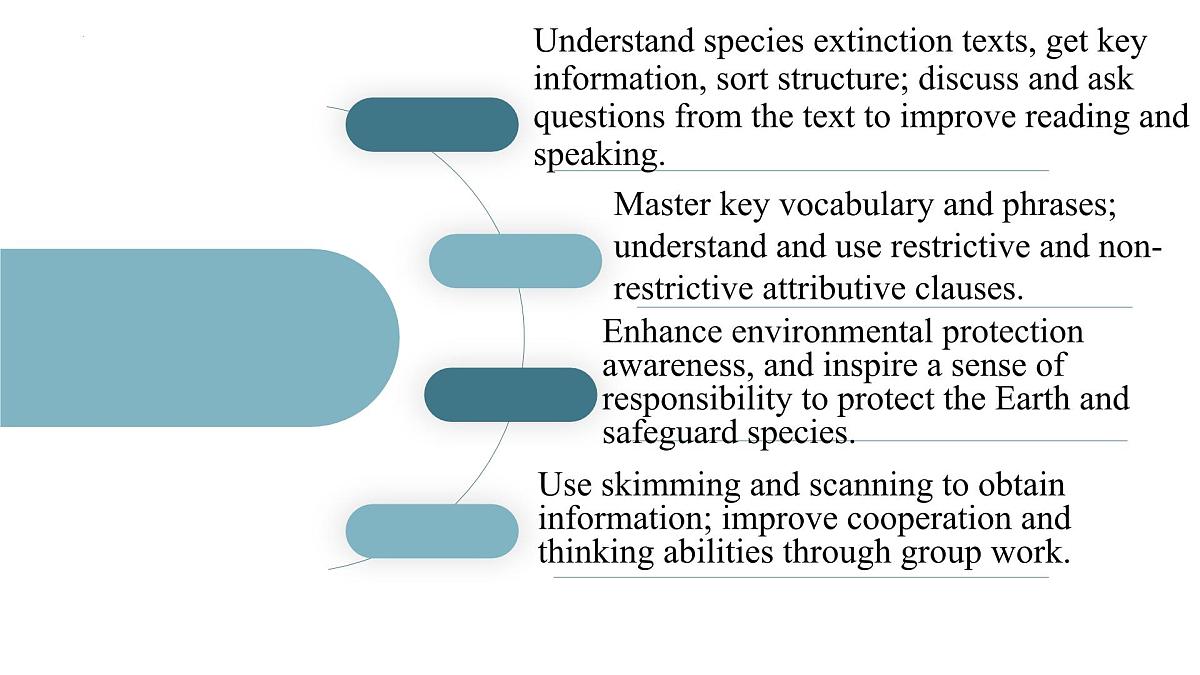 Understand species extinction texts, get key information, sort structure; discuss and ask questions from the text to improve reading and speaking.

Master key vocabulary and phrases; understand and use restrictive and non-restrictive attributive clauses.

Enhance environmental protection awareness, and inspire a sense of responsibility to protect the Earth and safeguard species.

Use skimming and scanning to obtain information; improve cooperation and thinking abilities through group work.